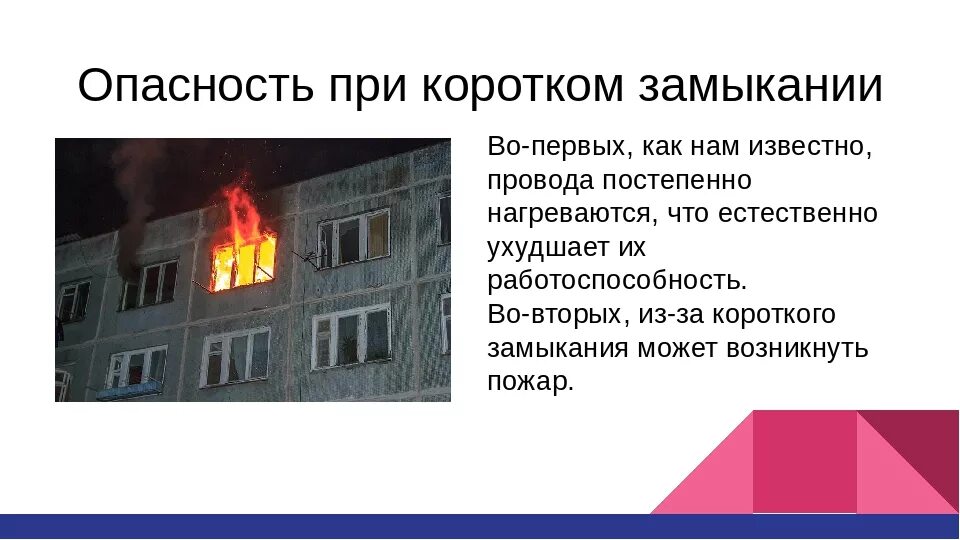 Опасность при коротком замыкании

Во-первых, как нам известно, провода постепенно нагреваются, что естественно ухудшает их работоспособность.
Во-вторых, из-за короткого замыкания может возникнуть пожар.